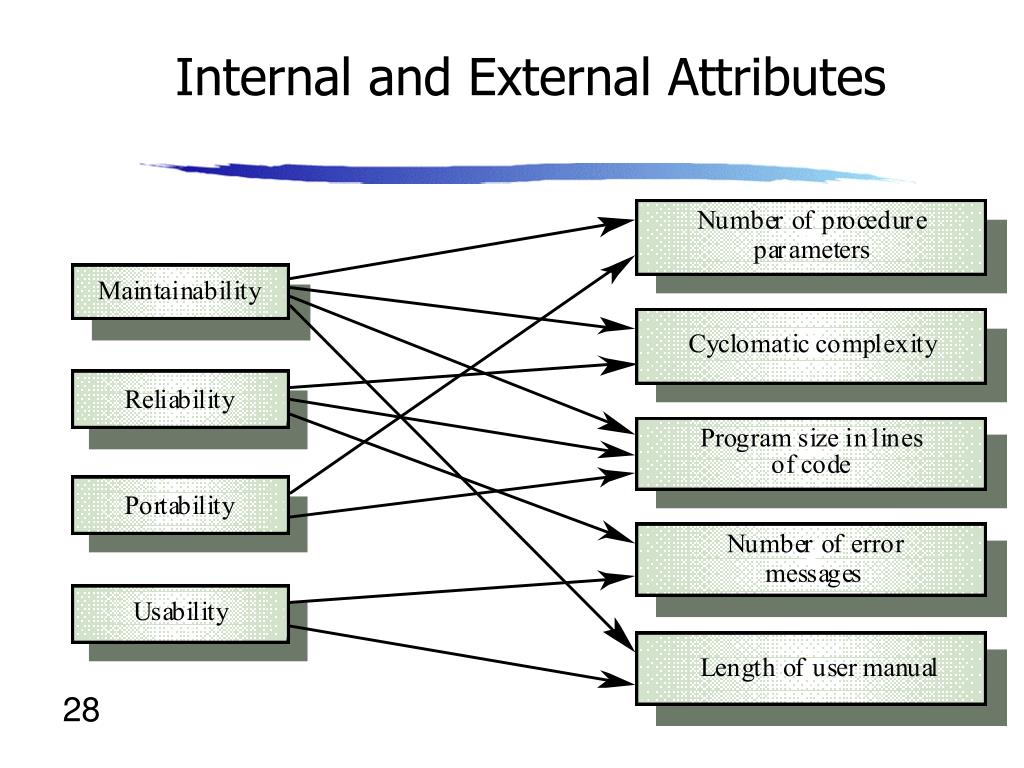 Internal and External Attributes

Maintainability

Reliability

Portability

Usability

Number of procedure parameters

Cyclomatic complexity

Program size in lines of code

Number of error messages

Length of user manual

28